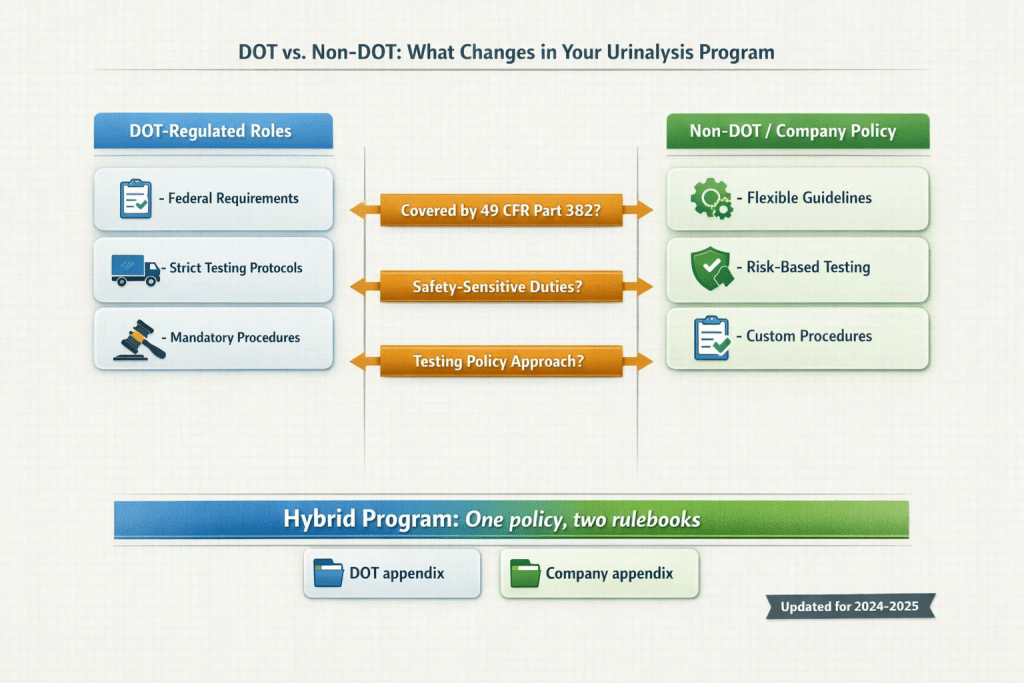 DOT vs. Non-DOT: What Changes in Your Urinalysis Program

DOT-Regulated Roles

- Federal Requirements

- Strict Testing Protocols

- Mandatory Procedures

Covered by 49 CFR Part 382?

Safety-Sensitive Duties?

Testing Policy Approach?

Non-DOT / Company Policy

- Flexible Guidelines

- Risk-Based Testing

- Custom Procedures

Hybrid Program: One policy, two rulebooks

DOT appendix

Company appendix

Updated for 2024-2025